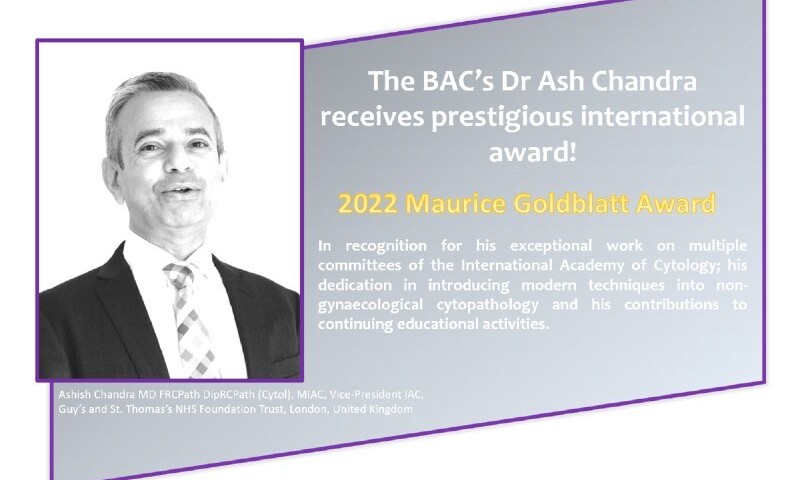 The BAC's Dr Ash Chandra receives prestigious international award!

2022 Maurice Goldblatt Award

In recognition for his exceptional work on multiple committees of the International Academy of Cytology; his dedication in introducing modern techniques into non-gynaecological cytopathology and his contributions to continuing educational activities.

Ashish Chandra MD FRCPath DipRCPath (Cytol), MIAC, Vice-President IAC, Guy's and St. Thomas's NHS Foundation Trust, London, United Kingdom